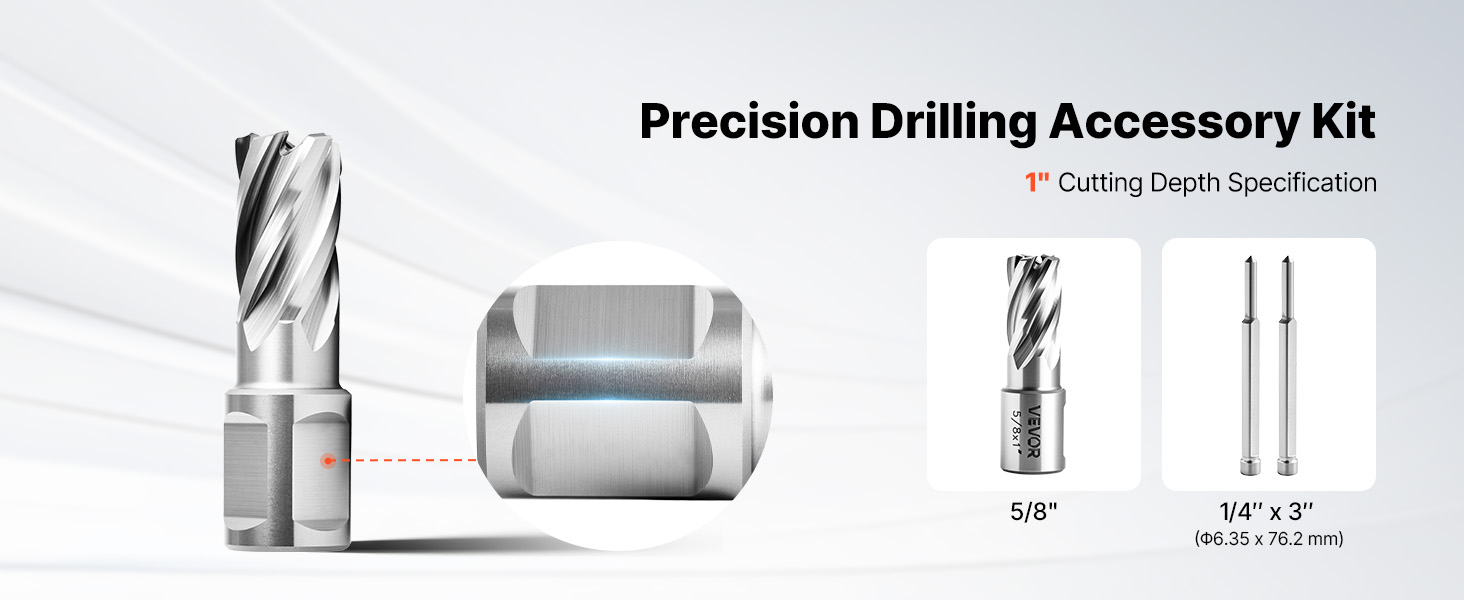 Precision Drilling Accessory Kit

1" Cutting Depth Specification

VEVOR
5/8x1"

5/8"

1/4'' x 3''
(Φ6.35 x 76.2 mm)